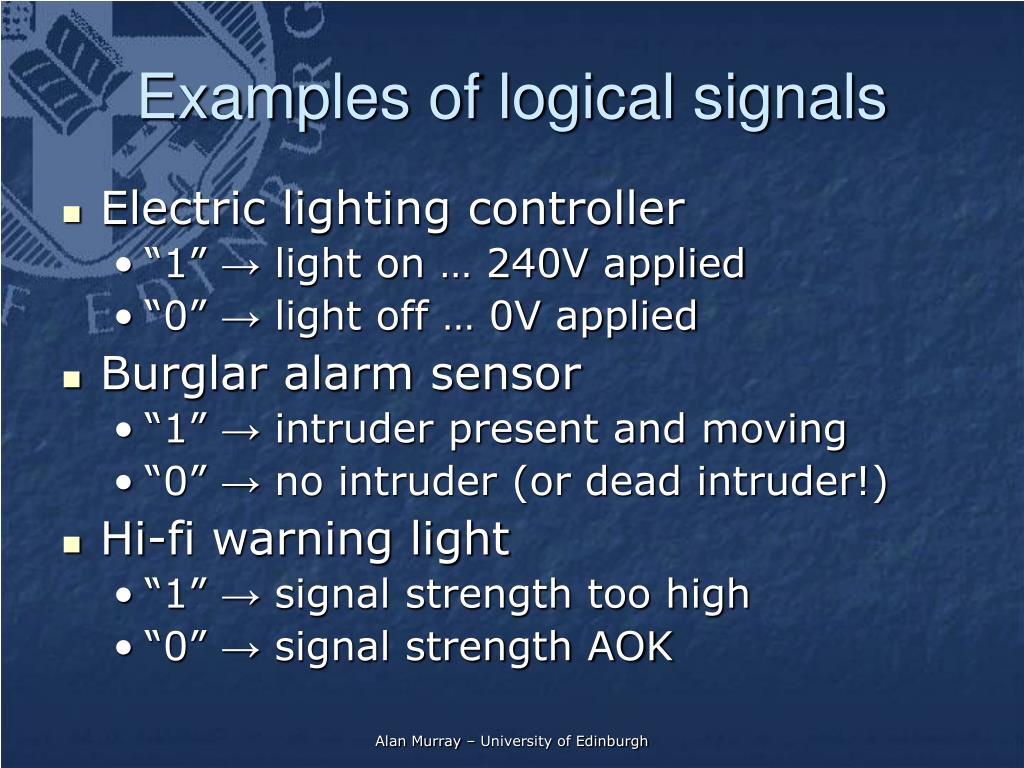 Examples of logical signals

- Electric lighting controller
  - “1” → light on … 240V applied
  - “0” → light off … 0V applied
- Burglar alarm sensor
  - “1” → intruder present and moving
  - “0” → no intruder (or dead intruder!)
- Hi-fi warning light
  - “1” → signal strength too high
  - “0” → signal strength AOK

Alan Murray – University of Edinburgh